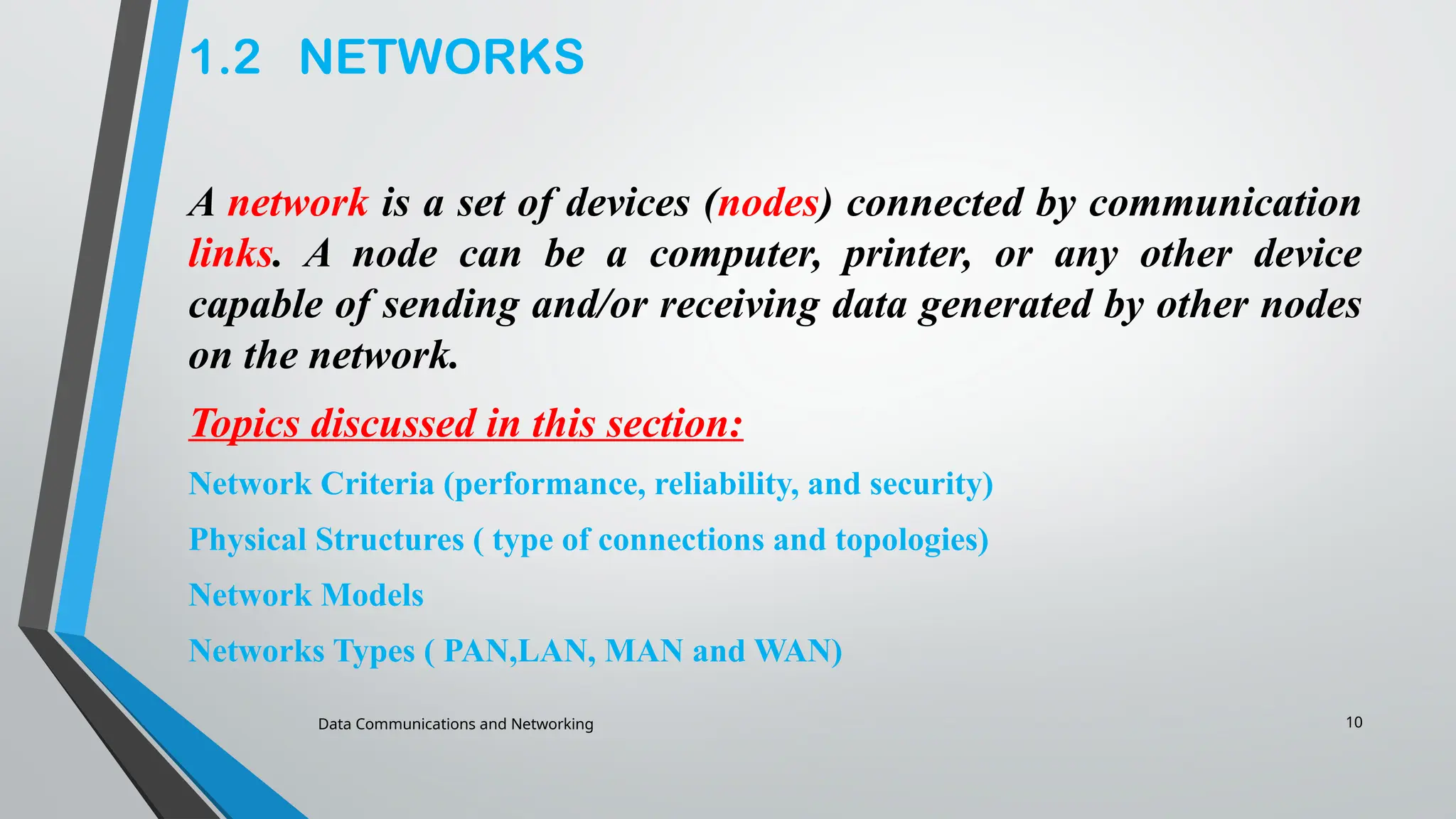 1.2 NETWORKS

A network is a set of devices (nodes) connected by communication links. A node can be a computer, printer, or any other device capable of sending and/or receiving data generated by other nodes on the network.

Topics discussed in this section:

Network Criteria (performance, reliability, and security)

Physical Structures ( type of connections and topologies)

Network Models

Networks Types ( PAN,LAN, MAN and WAN)

Data Communications and Networking

10